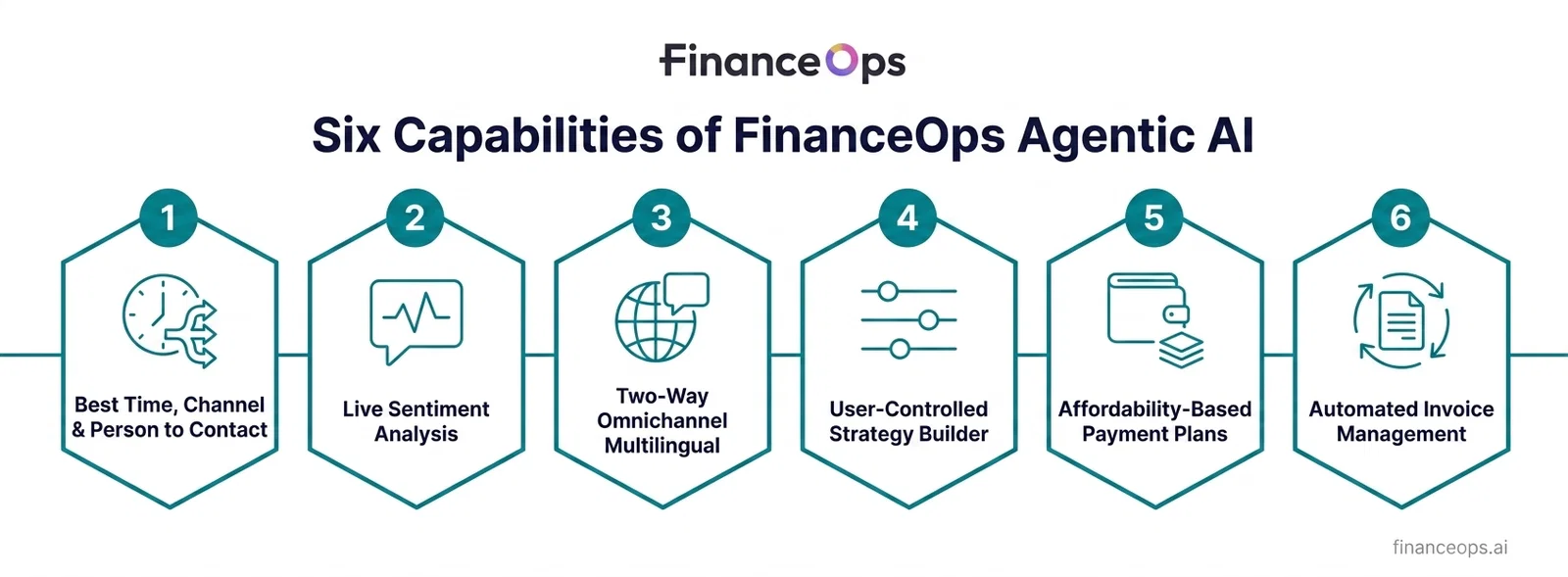 FinanceOps

Six Capabilities of FinanceOps Agentic AI

1
Best Time, Channel & Person to Contact

2
Live Sentiment Analysis

3
Two-Way Omnichannel Multilingual

4
User-Controlled Strategy Builder

5
Affordability-Based Payment Plans

6
Automated Invoice Management

financeops.ai